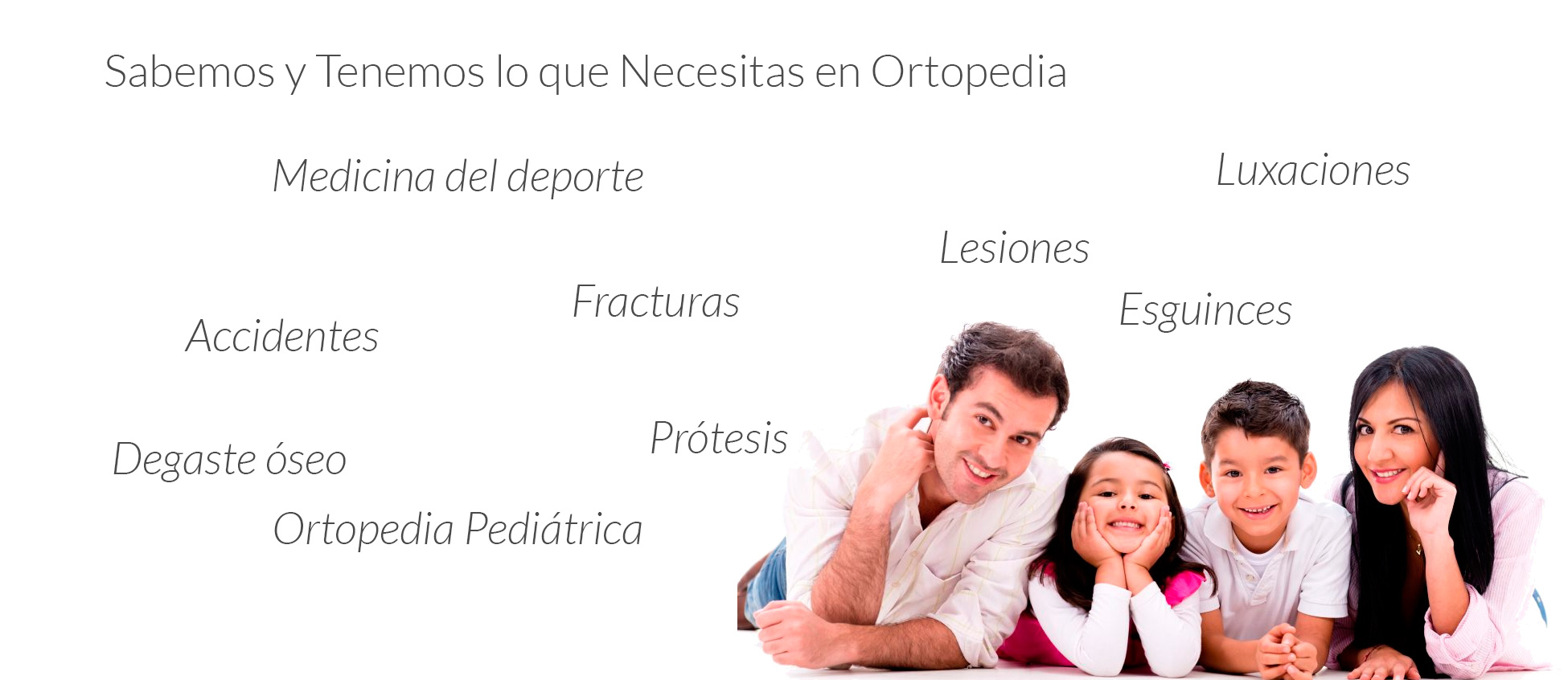 Sabemos y Tenemos lo que Necesitas en Ortopedia

Medicina del deporte

Luxaciones

Lesiones

Fracturas

Esguinces

Accidentes

Prótesis

Degaste óseo

Ortopedia Pediátrica